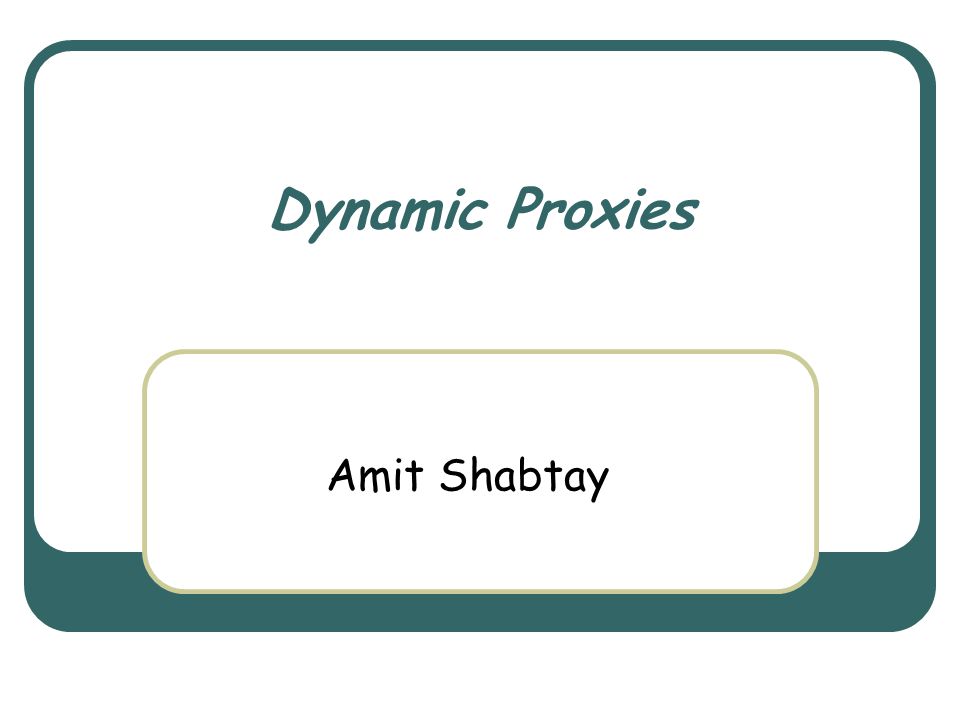 Dynamic Proxies

Amit Shabtay